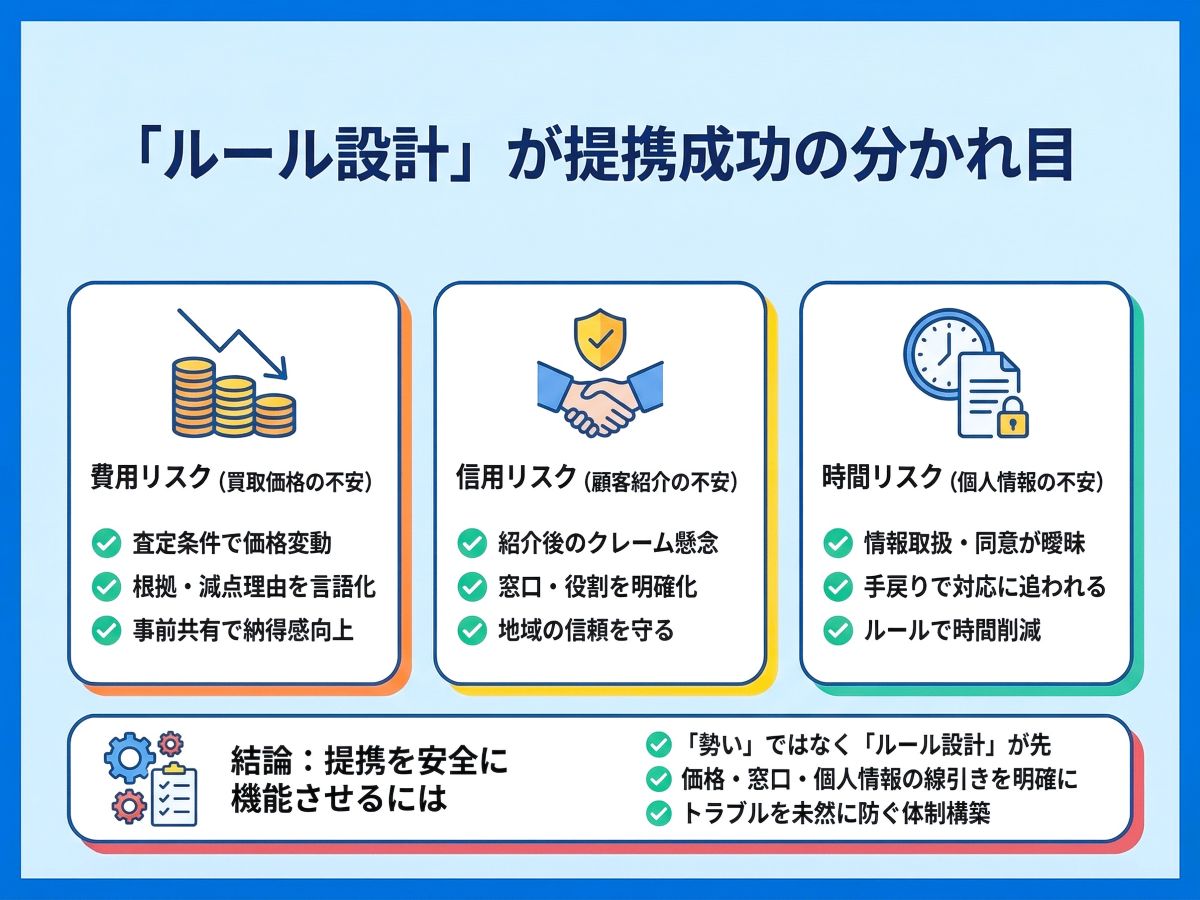 「ルール設計」が提携成功の分かれ目

費用リスク（買取価格の不安）

査定条件で価格変動
根拠・減点理由を言語化
事前共有で納得感向上

信用リスク（顧客紹介の不安）

紹介後のクレーム懸念
窓口・役割を明確化
地域の信頼を守る

時間リスク（個人情報の不安）

情報取扱・同意が曖昧
手戻りで対応に追われる
ルールで時間削減

結論：提携を安全に機能させるには

「勢い」ではなく「ルール設計」が先
価格・窓口・個人情報の線引きを明確に
トラブルを未然に防ぐ体制構築